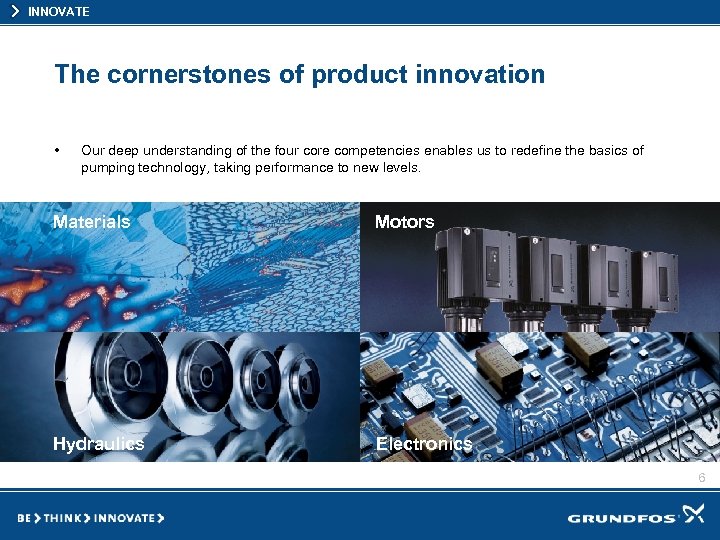 > INNOVATE

The cornerstones of product innovation

• Our deep understanding of the four core competencies enables us to redefine the basics of pumping technology, taking performance to new levels.

Materials

Motors

Hydraulics

Electronics

6

BE > THINK > INNOVATE >

GRUNDFOS